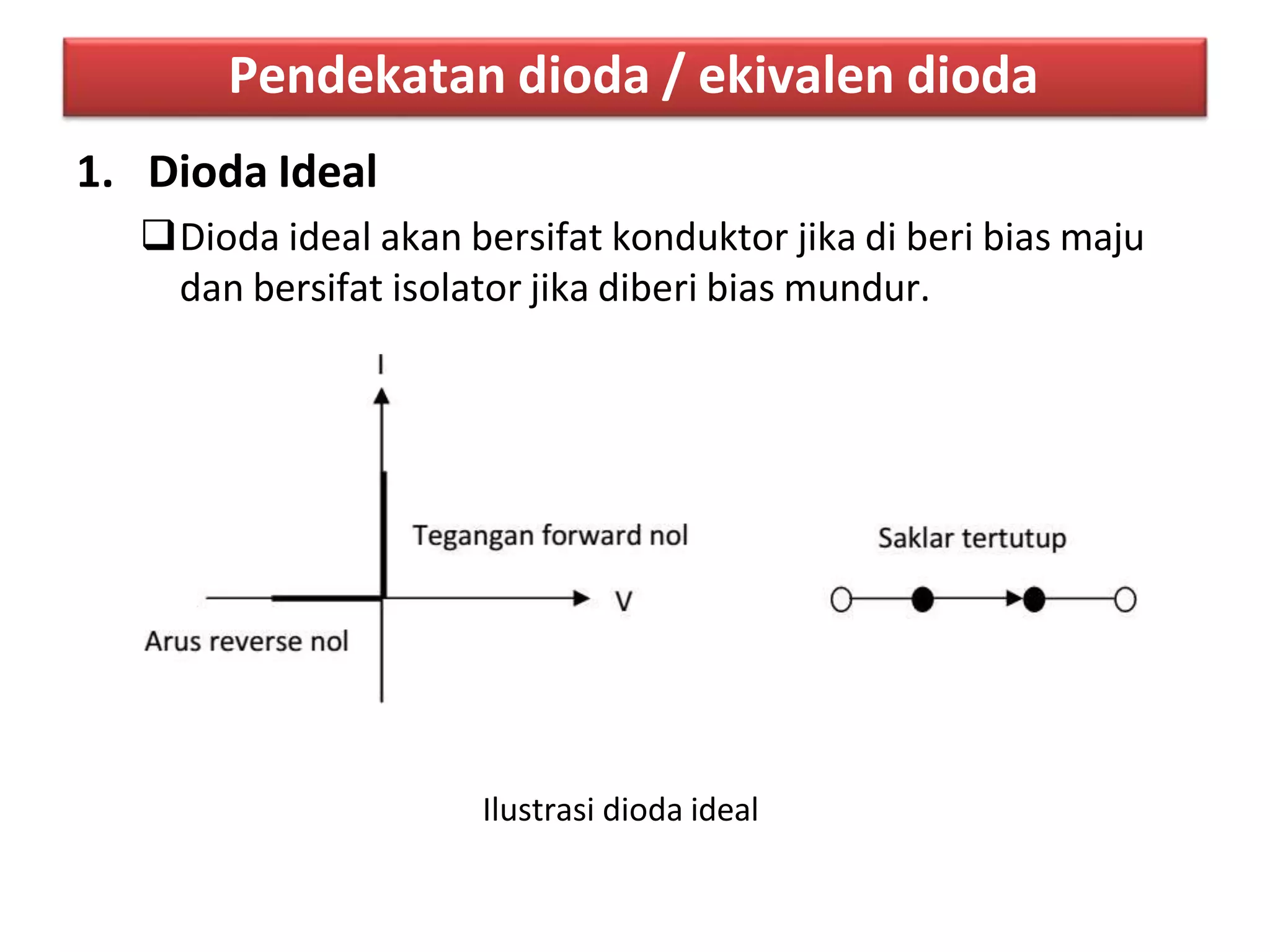 Pendekatan dioda / ekivalen dioda

1. Dioda Ideal

❑ Dioda ideal akan bersifat konduktor jika di beri bias maju dan bersifat isolator jika diberi bias mundur.

I

Tegangan forward nol

V

Arus reverse nol

Saklar tertutup

Ilustrasi dioda ideal